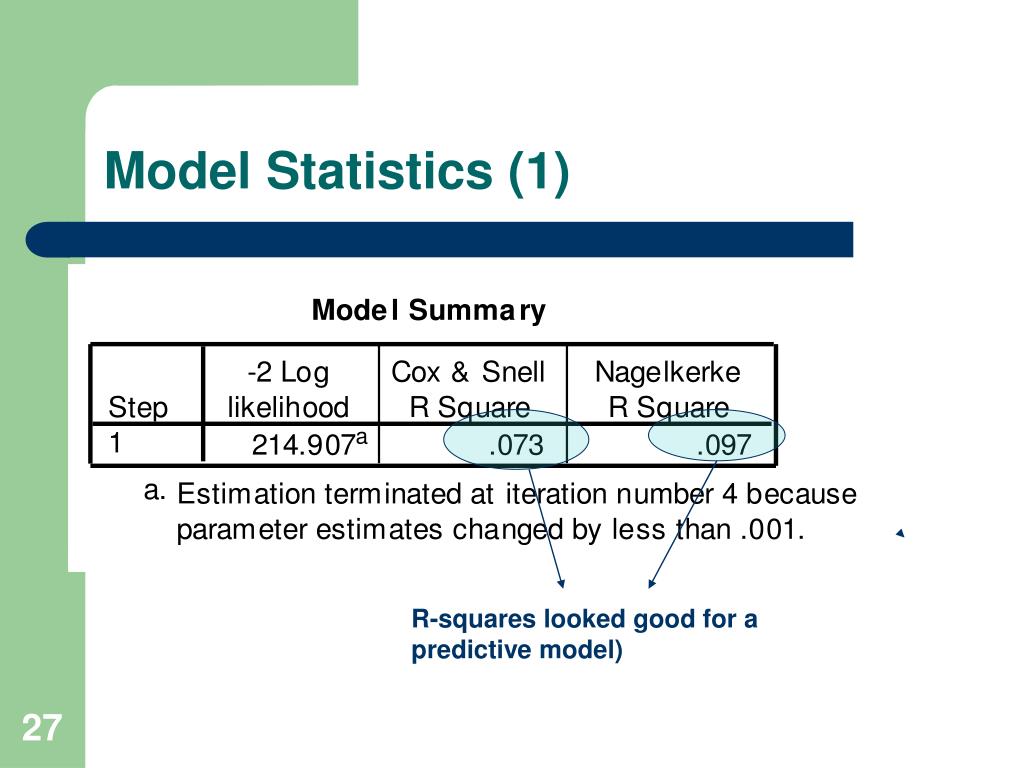 Model Statistics (1)

Model Summary

| Step | -2 Log likelihood | Cox & Snell R Square | Nagelkerke R Square |
|---|---|---|---|
| 1 | 214.907$^a$ | .073 | .097 |

a. Estimation terminated at iteration number 4 because parameter estimates changed by less than .001.

R-squares looked good for a predictive model)

27